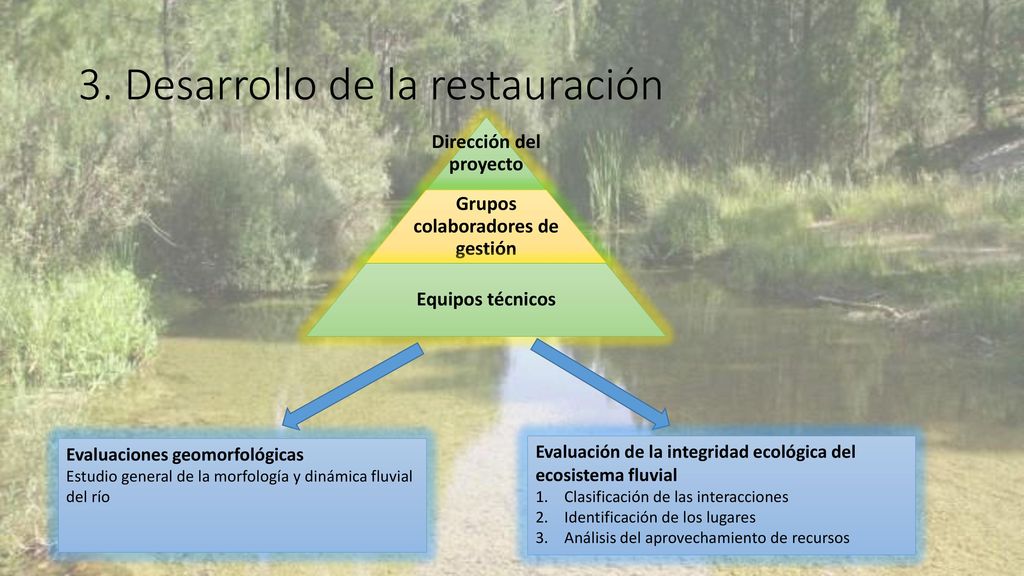 3. Desarrollo de la restauración

Dirección del proyecto

Grupos colaboradores de gestión

Equipos técnicos

Evaluaciones geomorfológicas
Estudio general de la morfología y dinámica fluvial del río

Evaluación de la integridad ecológica del ecosistema fluvial
1. Clasificación de las interacciones
2. Identificación de los lugares
3. Análisis del aprovechamiento de recursos